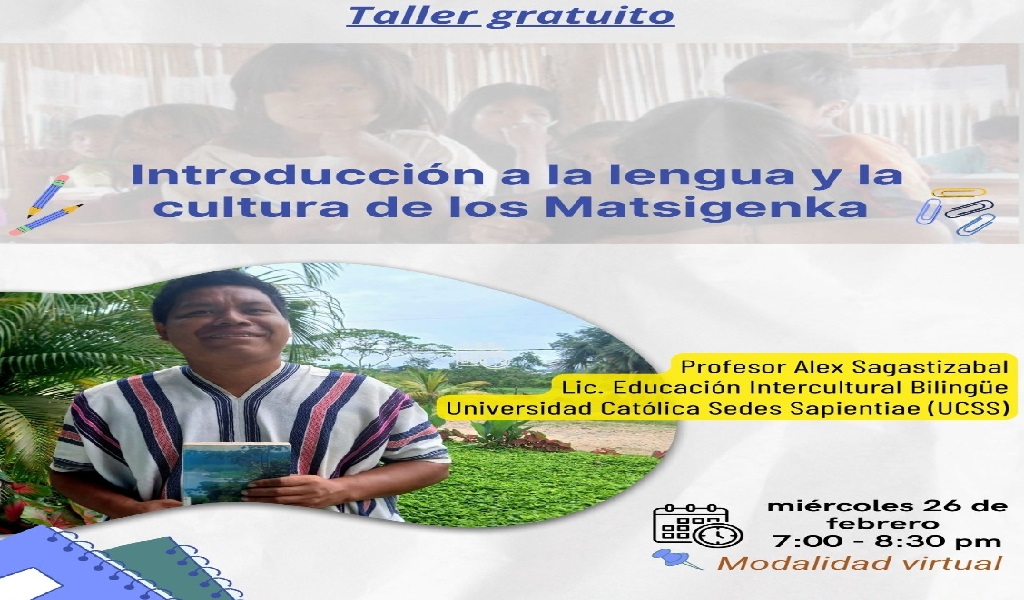 Taller gratuito

Introducción a la lengua y la cultura de los Matsigenka

Profesor Alex Sagastizabal
Lic. Educación Intercultural Bilingüe
Universidad Católica Sedes Sapientiae (UCSS)

miércoles 26 de febrero
7:00 - 8:30 pm
Modalidad virtual